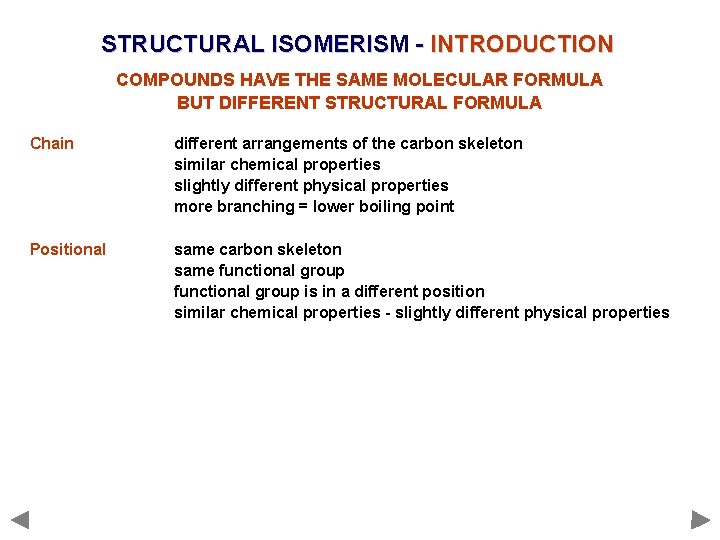 STRUCTURAL ISOMERISM - INTRODUCTION

COMPOUNDS HAVE THE SAME MOLECULAR FORMULA BUT DIFFERENT STRUCTURAL FORMULA

Chain
different arrangements of the carbon skeleton
similar chemical properties
slightly different physical properties
more branching = lower boiling point

Positional
same carbon skeleton
same functional group
functional group is in a different position
similar chemical properties - slightly different physical properties